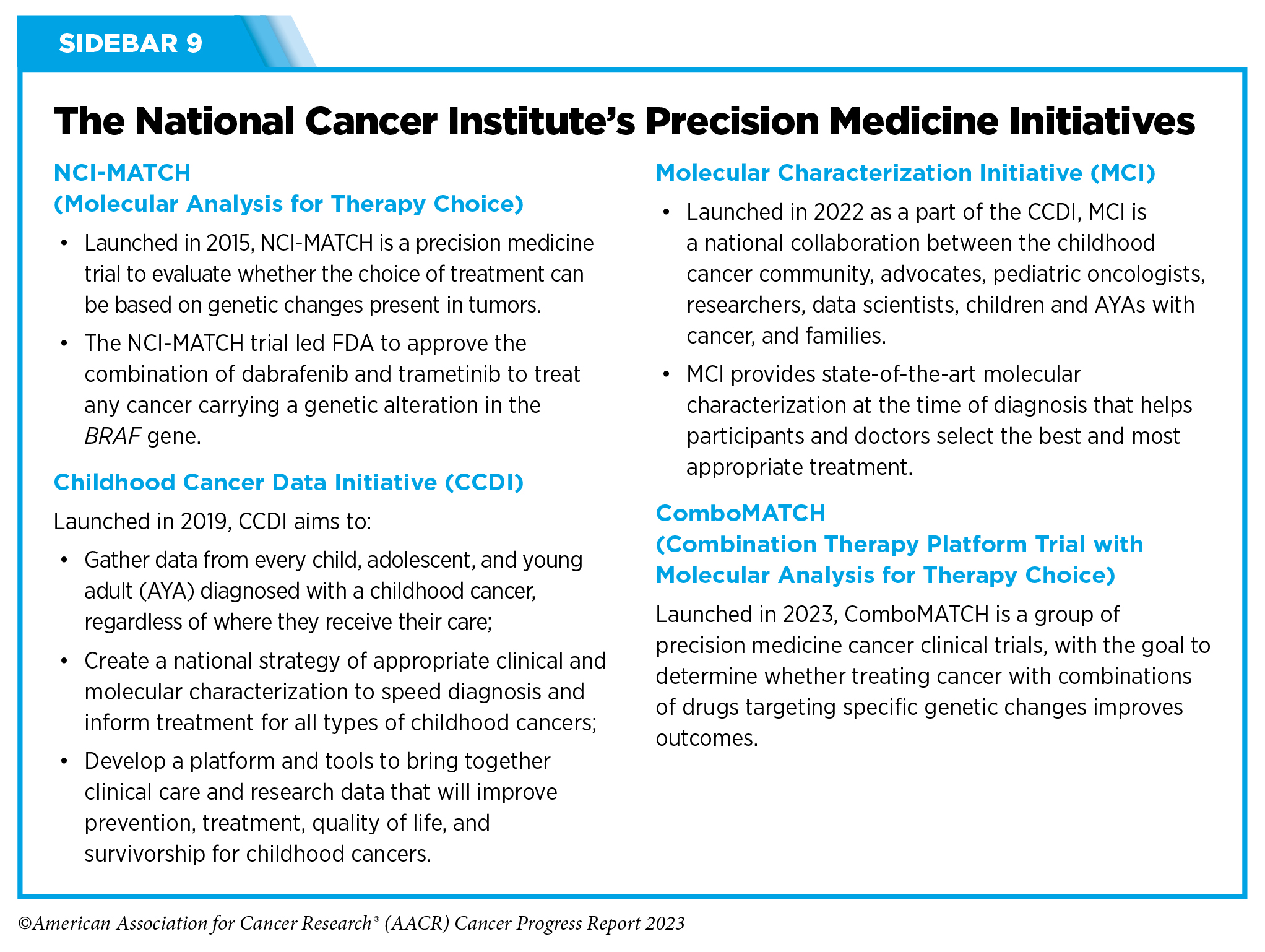 SIDEBAR 9

The National Cancer Institute's Precision Medicine Initiatives

NCI-MATCH
(Molecular Analysis for Therapy Choice)

• Launched in 2015, NCI-MATCH is a precision medicine trial to evaluate whether the choice of treatment can be based on genetic changes present in tumors.

• The NCI-MATCH trial led FDA to approve the combination of dabrafenib and trametinib to treat any cancer carrying a genetic alteration in the BRAF gene.

Childhood Cancer Data Initiative (CCDI)

Launched in 2019, CCDI aims to:

• Gather data from every child, adolescent, and young adult (AYA) diagnosed with a childhood cancer, regardless of where they receive their care;

• Create a national strategy of appropriate clinical and molecular characterization to speed diagnosis and inform treatment for all types of childhood cancers;

• Develop a platform and tools to bring together clinical care and research data that will improve prevention, treatment, quality of life, and survivorship for childhood cancers.

Molecular Characterization Initiative (MCI)

• Launched in 2022 as a part of the CCDI, MCI is a national collaboration between the childhood cancer community, advocates, pediatric oncologists, researchers, data scientists, children and AYAs with cancer, and families.

• MCI provides state-of-the-art molecular characterization at the time of diagnosis that helps participants and doctors select the best and most appropriate treatment.

ComboMATCH
(Combination Therapy Platform Trial with Molecular Analysis for Therapy Choice)

Launched in 2023, ComboMATCH is a group of precision medicine cancer clinical trials, with the goal to determine whether treating cancer with combinations of drugs targeting specific genetic changes improves outcomes.

©American Association for Cancer Research® (AACR) Cancer Progress Report 2023